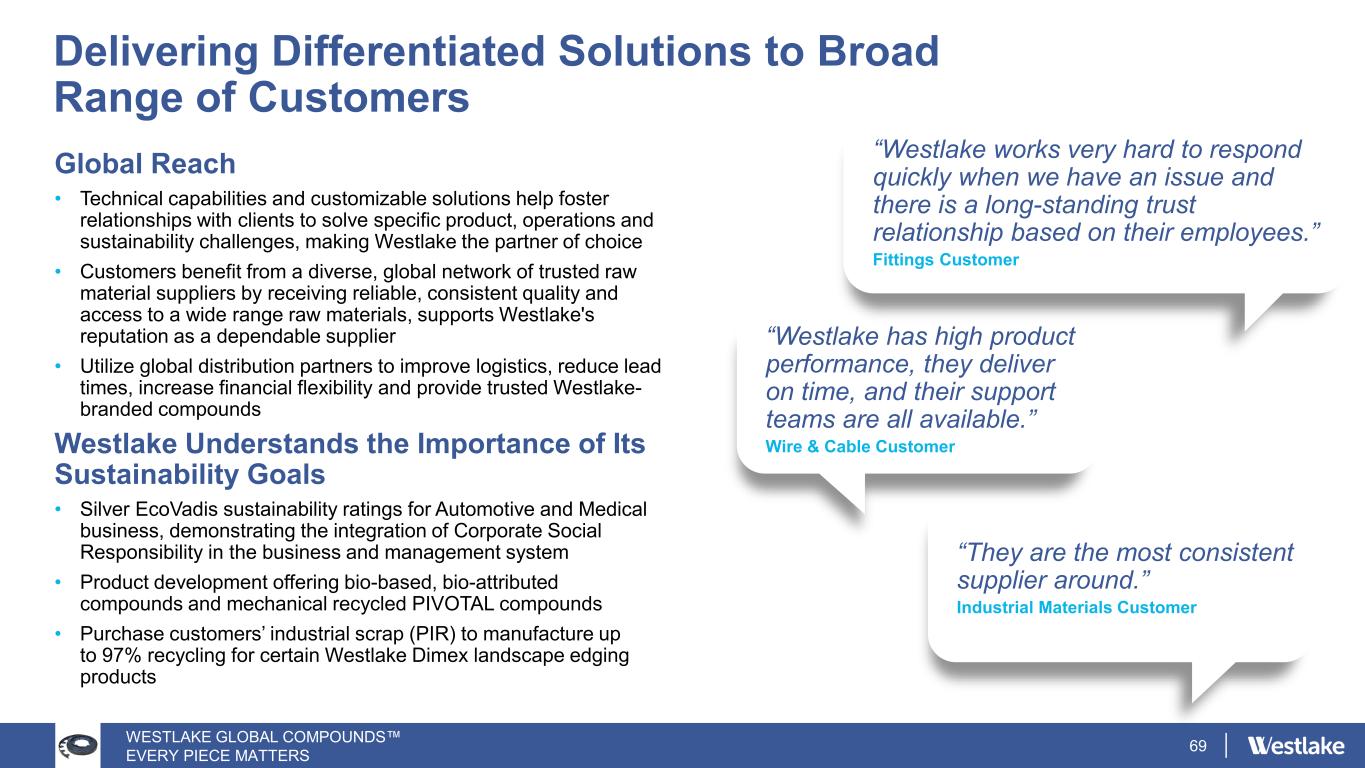 Delivering Differentiated Solutions to Broad Range of Customers

Global Reach

• Technical capabilities and customizable solutions help foster relationships with clients to solve specific product, operations and sustainability challenges, making Westlake the partner of choice
• Customers benefit from a diverse, global network of trusted raw material suppliers by receiving reliable, consistent quality and access to a wide range raw materials, supports Westlake's reputation as a dependable supplier
• Utilize global distribution partners to improve logistics, reduce lead times, increase financial flexibility and provide trusted Westlake-branded compounds

Westlake Understands the Importance of Its Sustainability Goals

• Silver EcoVadis sustainability ratings for Automotive and Medical business, demonstrating the integration of Corporate Social Responsibility in the business and management system
• Product development offering bio-based, bio-attributed compounds and mechanical recycled PIVOTAL compounds
• Purchase customers' industrial scrap (PIR) to manufacture up to 97% recycling for certain Westlake Dimex landscape edging products

"Westlake works very hard to respond quickly when we have an issue and there is a long-standing trust relationship based on their employees."
Fittings Customer

"Westlake has high product performance, they deliver on time, and their support teams are all available."
Wire & Cable Customer

"They are the most consistent supplier around."
Industrial Materials Customer

WESTLAKE GLOBAL COMPOUNDS™
EVERY PIECE MATTERS

69

Westlake